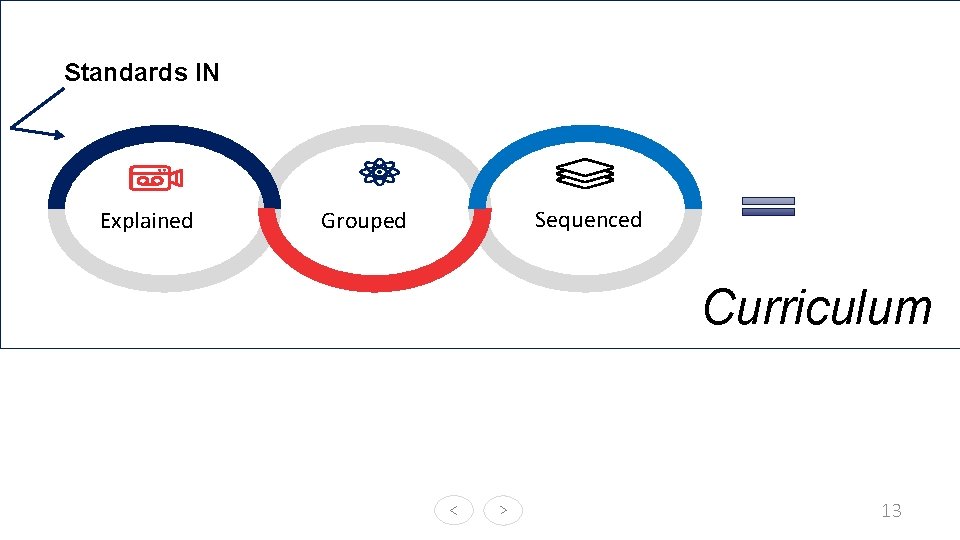 Standards IN

Explained

Grouped

Sequenced

=

Curriculum

<  >

13